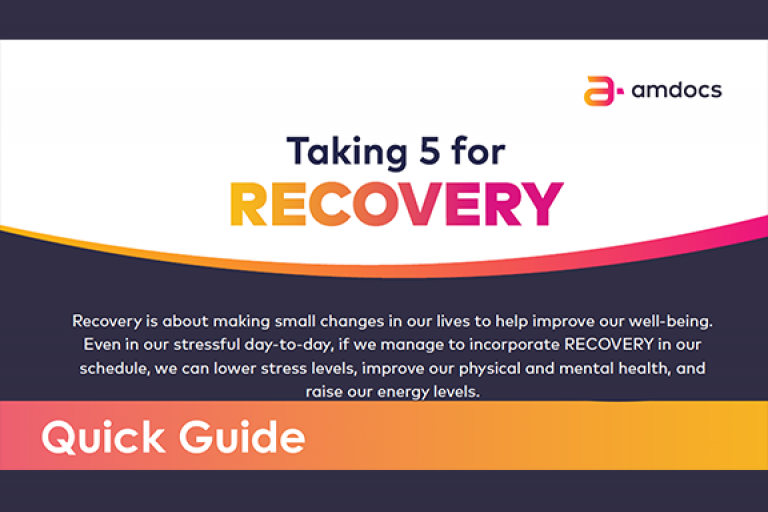 amdocs

Taking 5 for
RECOVERY

Recovery is about making small changes in our lives to help improve our well-being. Even in our stressful day-to-day, if we manage to incorporate RECOVERY in our schedule, we can lower stress levels, improve our physical and mental health, and raise our energy levels.

Quick Guide